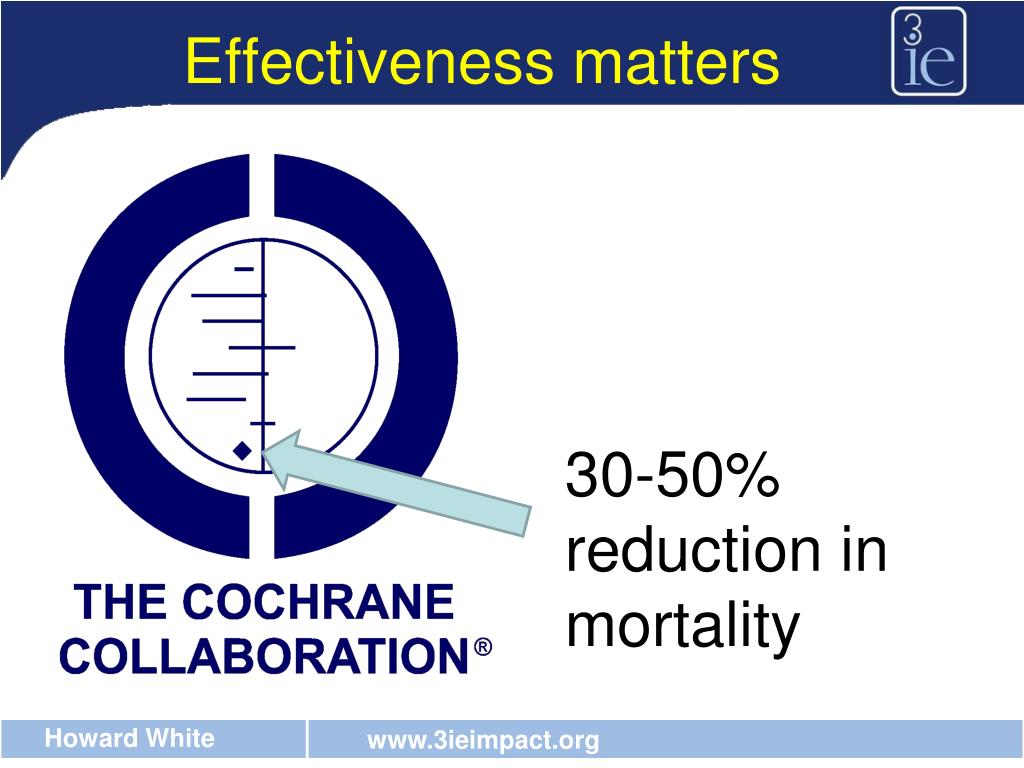 Effectiveness matters

3ie

THE COCHRANE COLLABORATION®

30-50% reduction in mortality

Howard White

www.3ieimpact.org